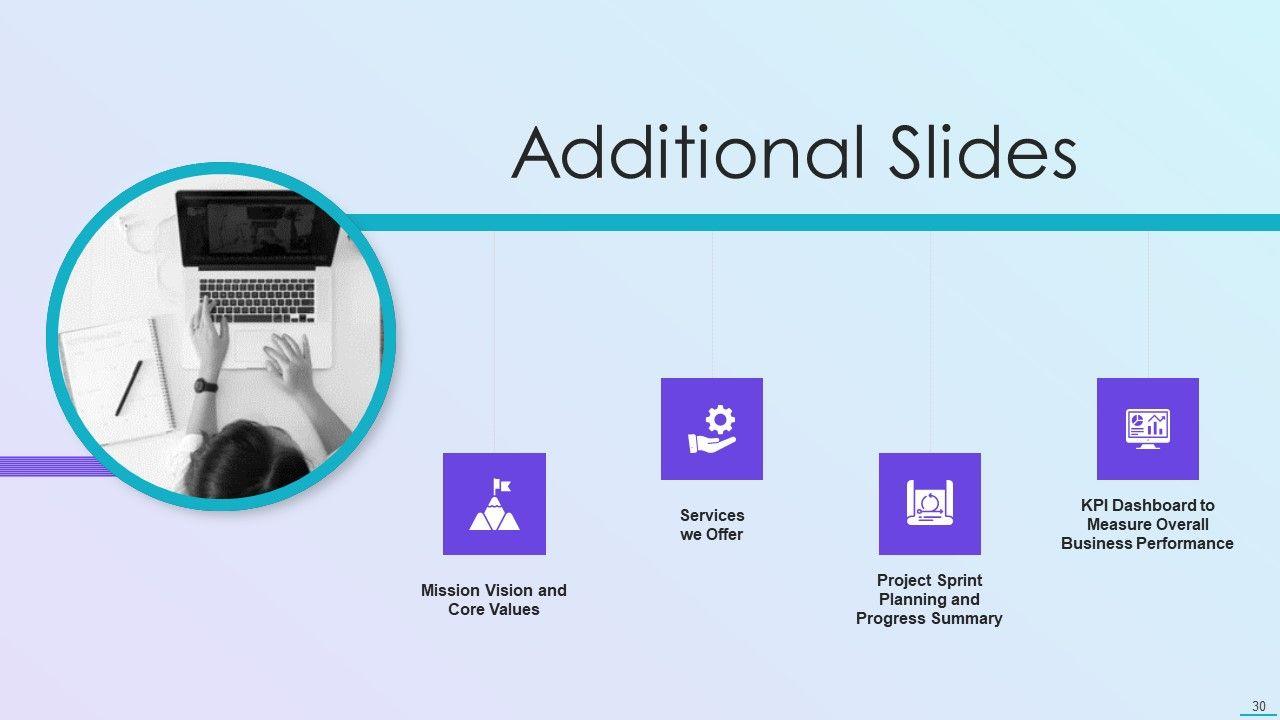 Additional Slides

Mission Vision and Core Values

Services we Offer

Project Sprint Planning and Progress Summary

KPI Dashboard to Measure Overall Business Performance

30